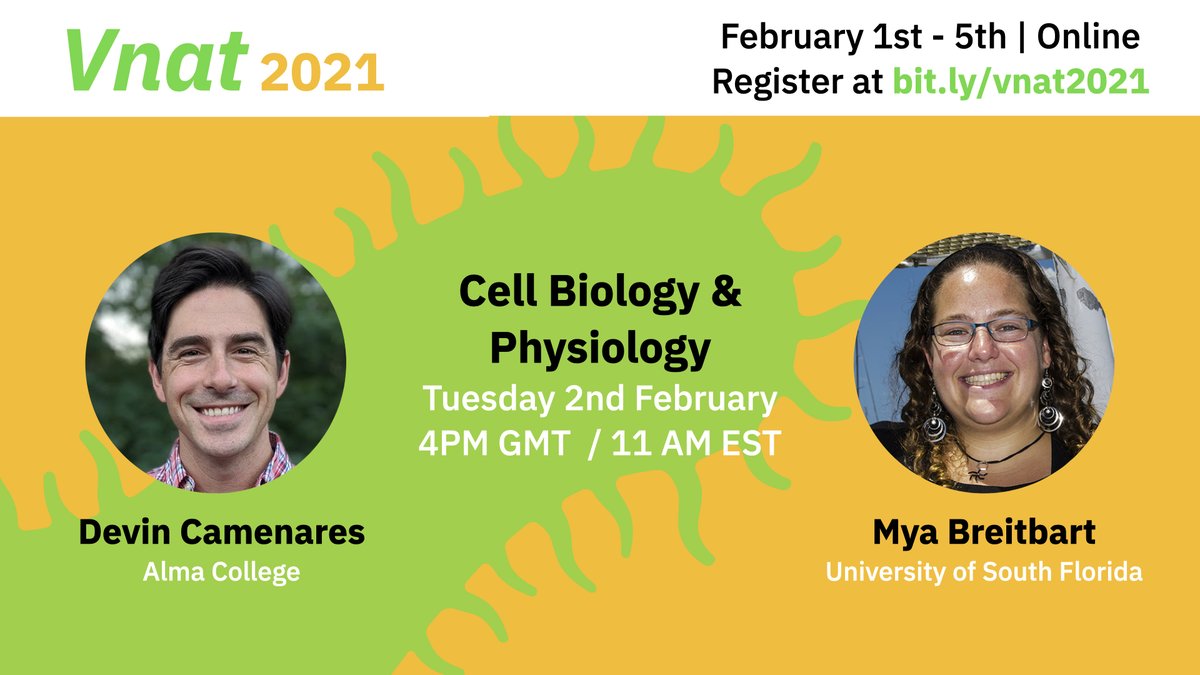 Vnat 2021

February 1st - 5th | Online
Register at bit.ly/vnat2021

Cell Biology & Physiology
Tuesday 2nd February
4PM GMT / 11 AM EST

Devin Camenares
Alma College

Mya Breitbart
University of South Florida